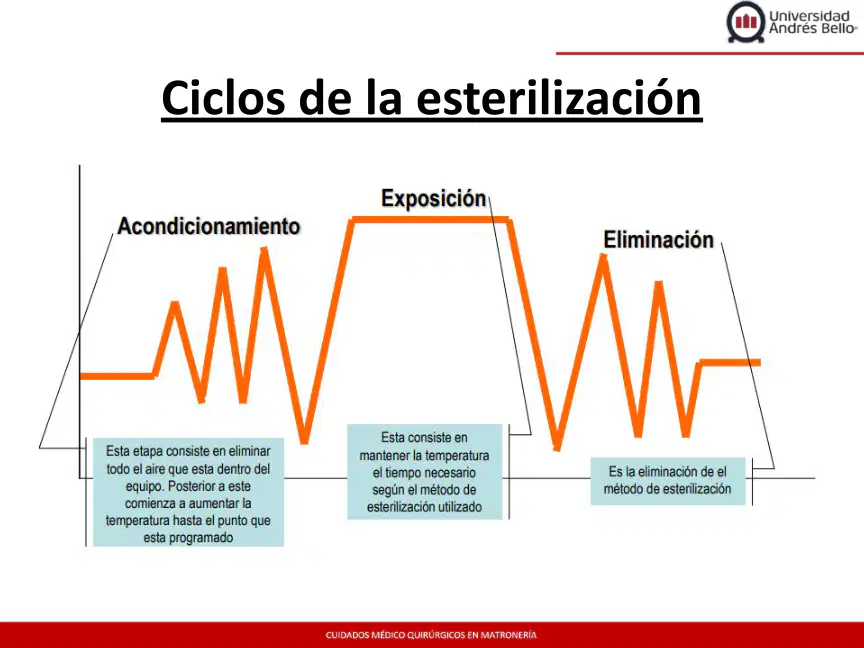 Universidad Andrés Bello

Ciclos de la esterilización

Acondicionamiento

Exposición

Eliminación

Esta etapa consiste en eliminar todo el aire que esta dentro del equipo. Posterior a este comienza a aumentar la temperatura hasta el punto que esta programado

Esta consiste en mantener la temperatura el tiempo necesario según el método de esterilización utilizado

Es la eliminación de el método de esterilización

CUIDADOS MÉDICO QUIRÚRGICOS EN MATRONERÍA